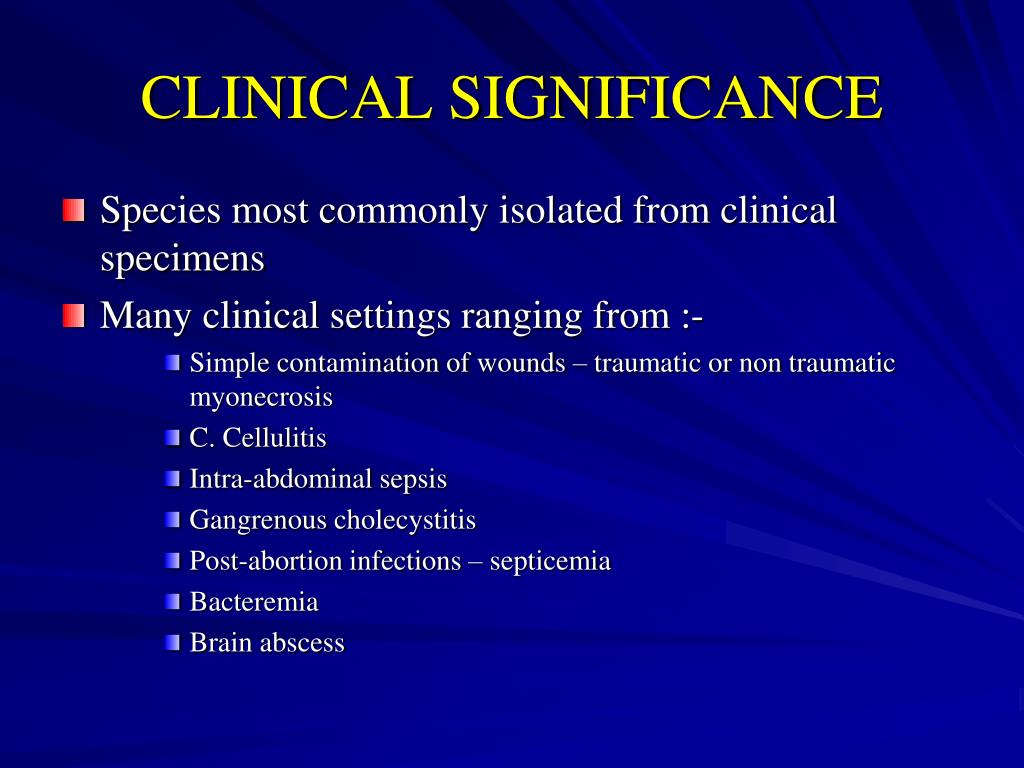 CLINICAL SIGNIFICANCE

Species most commonly isolated from clinical specimens

Many clinical settings ranging from :-

Simple contamination of wounds – traumatic or non traumatic myonecrosis

C. Cellulitis

Intra-abdominal sepsis

Gangrenous cholecystitis

Post-abortion infections – septicemia

Bacteremia

Brain abscess